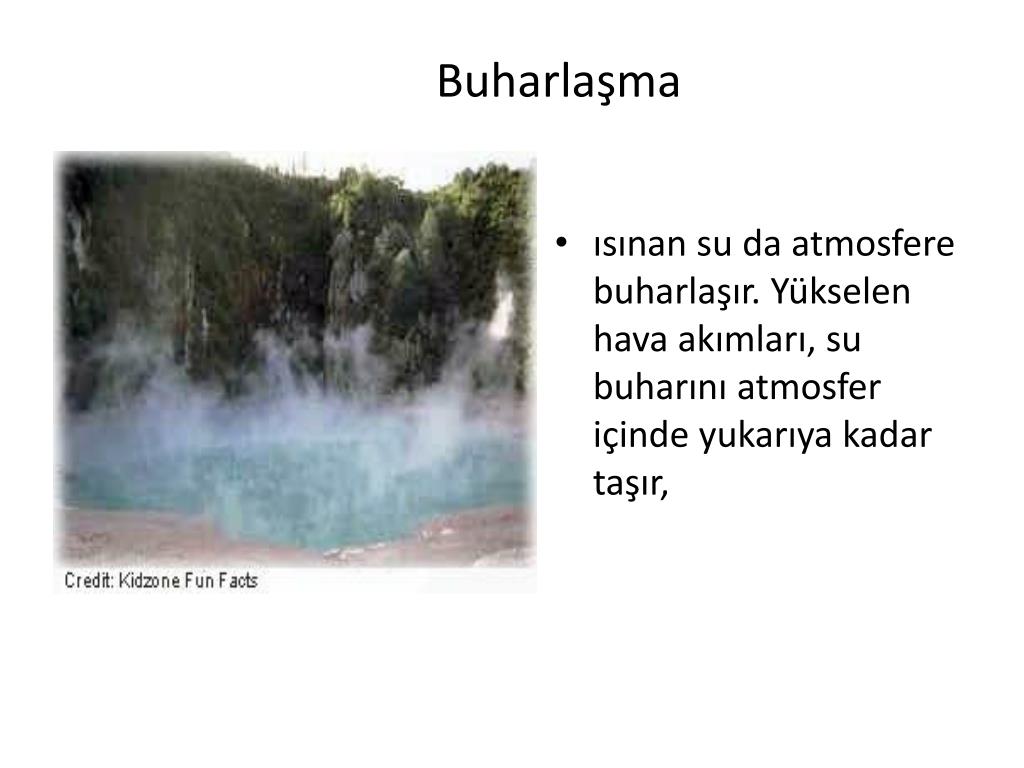 Buharlaşma

Credit: Kidzone Fun Facts

• ısınan su da atmosfere buharlaşır. Yükselen hava akımları, su buharını atmosfer içinde yukarıya kadar taşır,